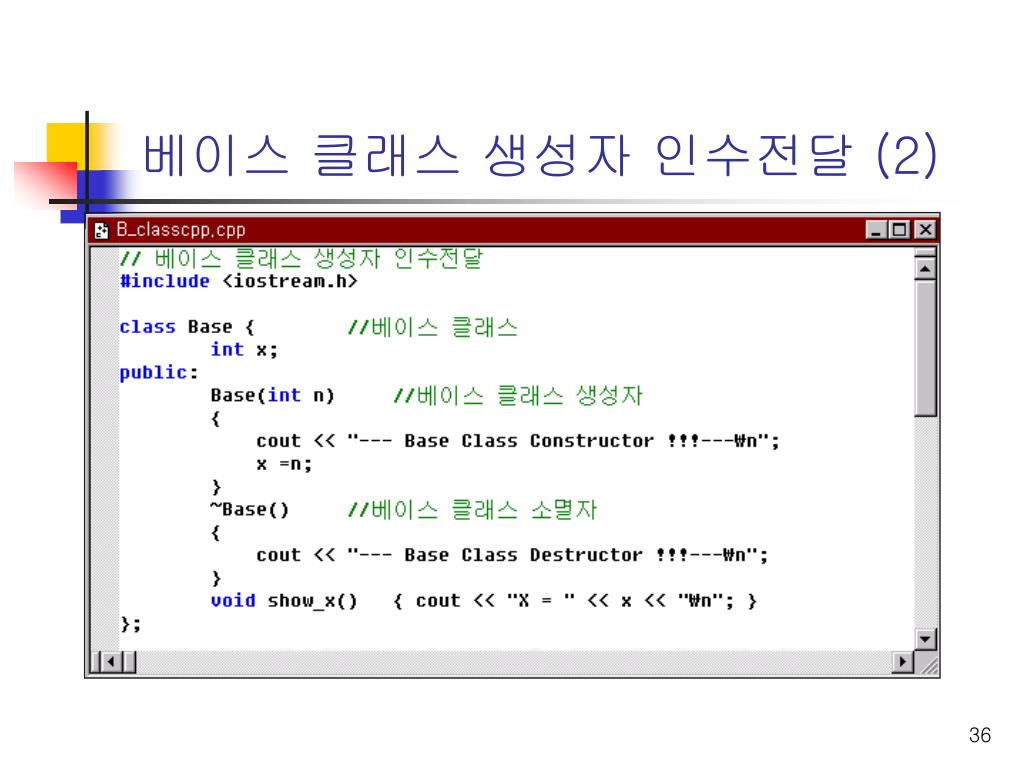 베이스 클래스 생성자 인수전달 (2)

B_classcpp.cpp

// 베이스 클래스 생성자 인수전달
#include <iostream.h>

class Base {        //베이스 클래스
        int x;
public:
        Base(int n)     //베이스 클래스 생성자
        {
            cout << "--- Base Class Constructor !!!---₩n";
            x =n;
        }
        ~Base()     //베이스 클래스 소멸자
        {
            cout << "--- Base Class Destructor !!!---₩n";
        }
        void show_x()   { cout << "X = " << x << "₩n"; }
};

36